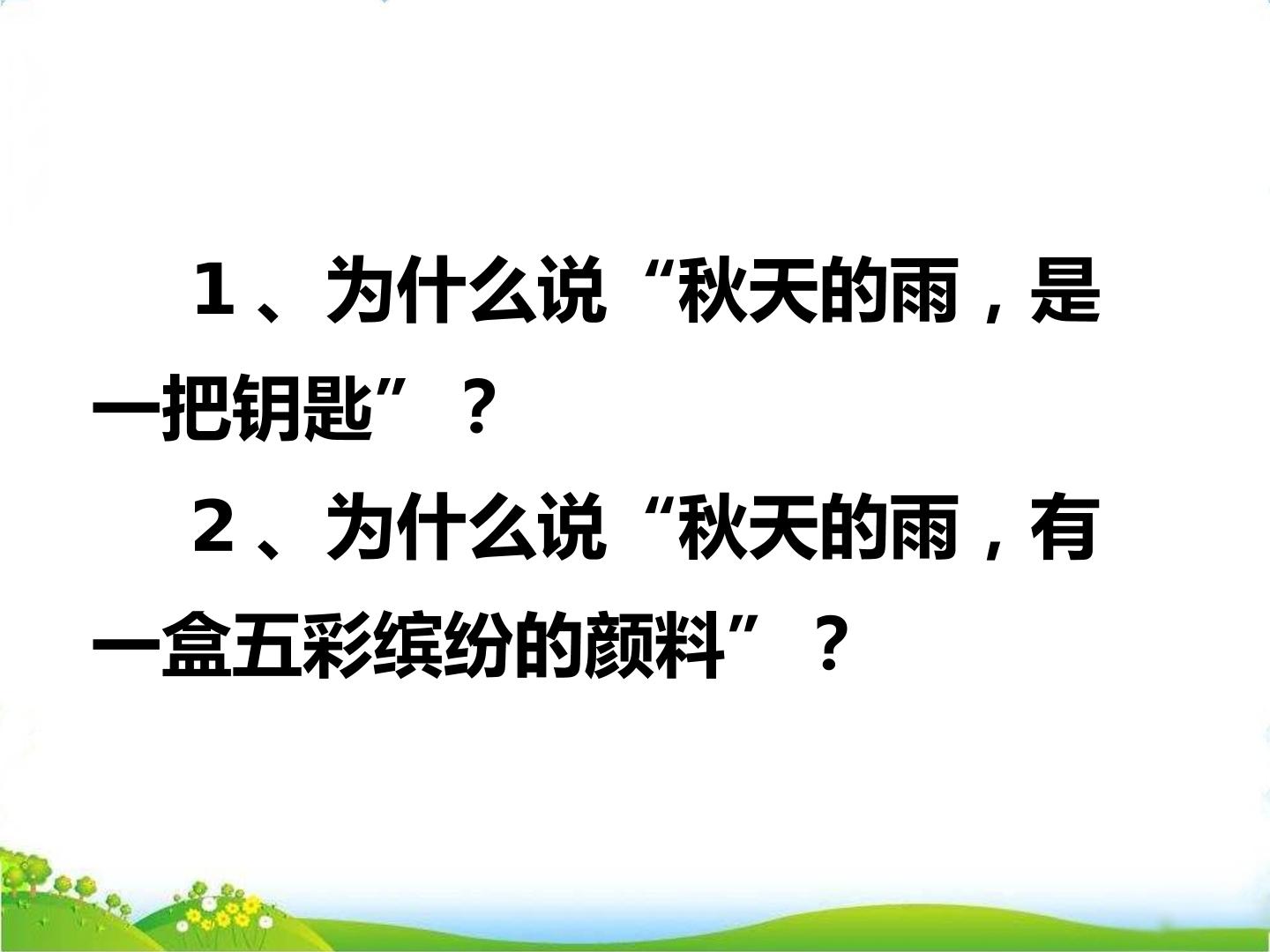 1、为什么说“秋天的雨，是一把钥匙”？

2、为什么说“秋天的雨，有一盒五彩缤纷的颜料”？